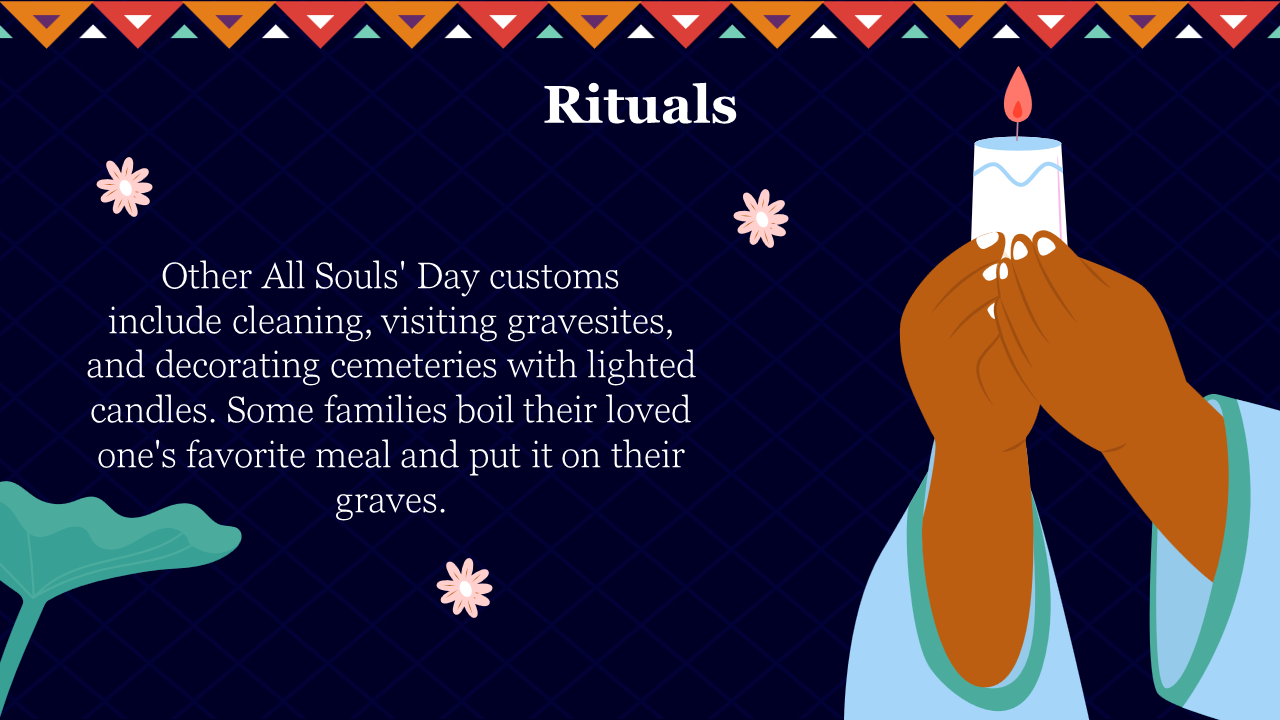 Rituals

Other All Souls' Day customs include cleaning, visiting gravesites, and decorating cemeteries with lighted candles. Some families boil their loved one's favorite meal and put it on their graves.